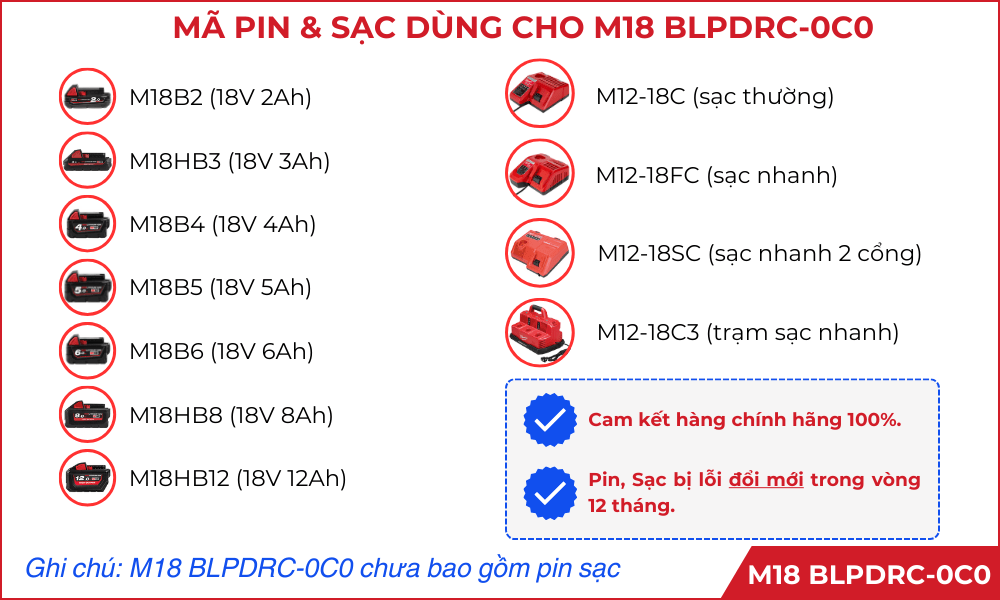 MÃ PIN & SẠC DÙNG CHO M18 BLPDRC-0C0

M18B2 (18V 2Ah)

M18HB3 (18V 3Ah)

M18B4 (18V 4Ah)

M18B5 (18V 5Ah)

M18B6 (18V 6Ah)

M18HB8 (18V 8Ah)

M18HB12 (18V 12Ah)

M12-18C (sạc thường)

M12-18FC (sạc nhanh)

M12-18SC (sạc nhanh 2 cổng)

M12-18C3 (trạm sạc nhanh)

Cam kết hàng chính hãng 100%.

Pin, Sạc bị lỗi đổi mới trong vòng 12 tháng.

Ghi chú: M18 BLPDRC-0C0 chưa bao gồm pin sạc

M18 BLPDRC-0C0